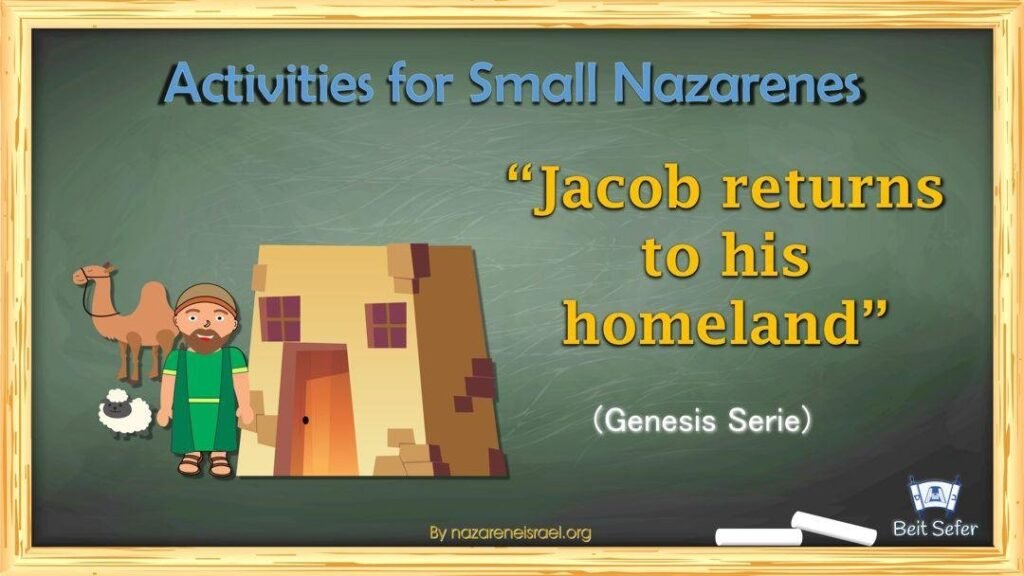 Activities for Small Nazarenes

"Jacob returns to his homeland"

(Genesis Serie)

By nazareneisrael.org

Beit Sefer